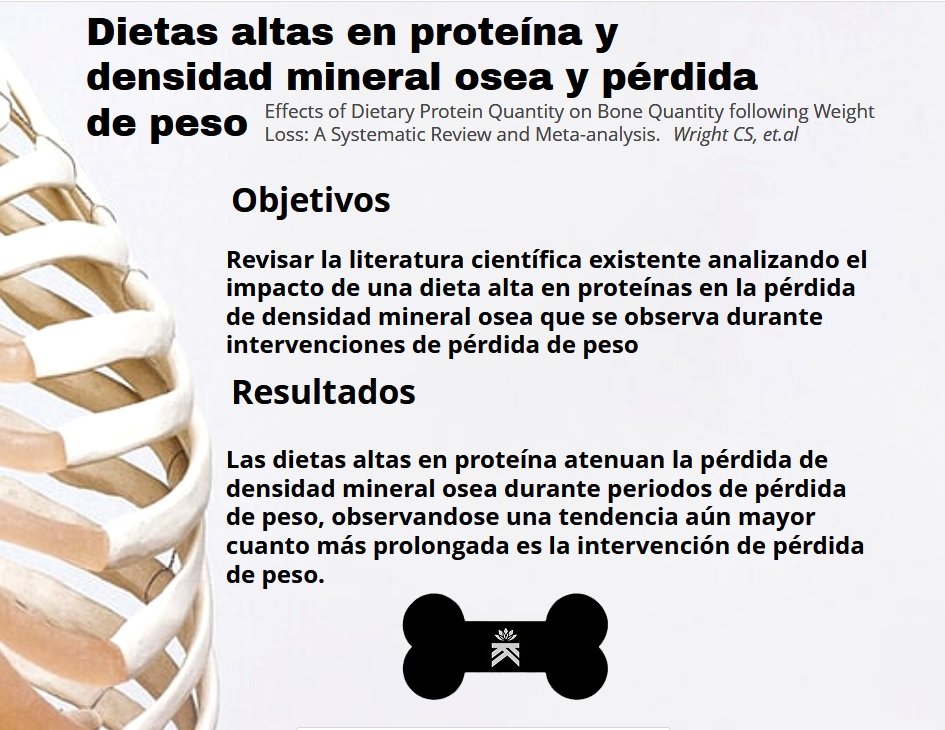 Dietas altas en proteína y densidad mineral osea y pérdida de peso

Effects of Dietary Protein Quantity on Bone Quantity following Weight Loss: A Systematic Review and Meta-analysis. Wright CS, et.al

Objetivos

Revisar la literatura científica existente analizando el impacto de una dieta alta en proteínas en la pérdida de densidad mineral osea que se observa durante intervenciones de pérdida de peso

Resultados

Las dietas altas en proteína atenuan la pérdida de densidad mineral osea durante periodos de pérdida de peso, observandose una tendencia aún mayor cuanto más prolongada es la intervención de pérdida de peso.